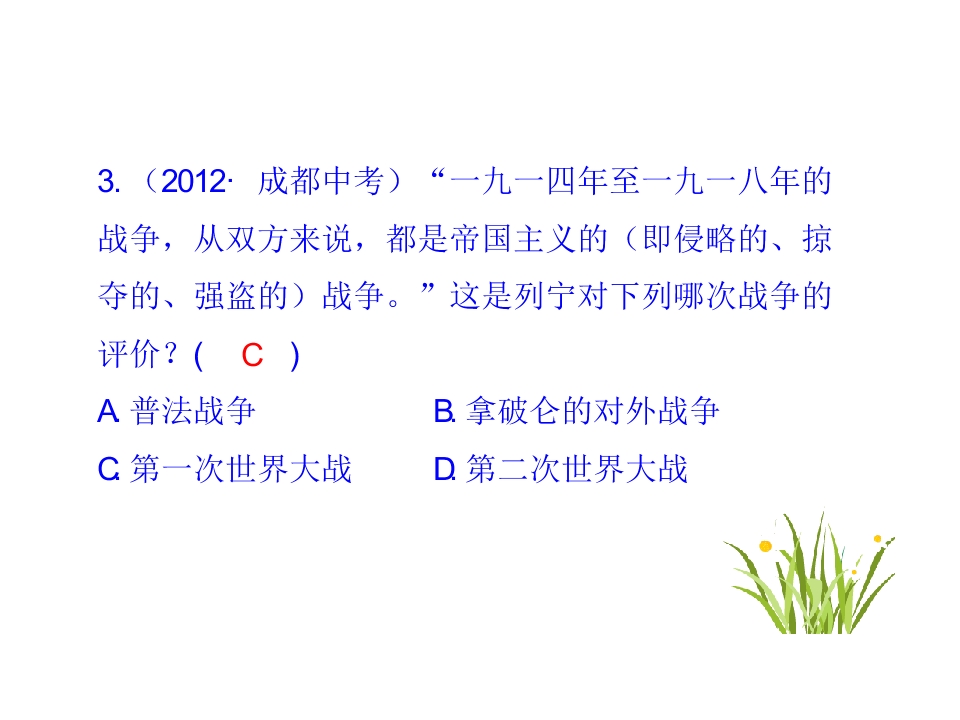 3.（2012· 成都中考）“一九一四年至一九一八年的战争，从双方来说，都是帝国主义的（即侵略的、掠夺的、强盗的）战争。”这是列宁对下列哪次战争的评价？(　C　)

A. 普法战争
B. 拿破仑的对外战争
C. 第一次世界大战
D. 第二次世界大战